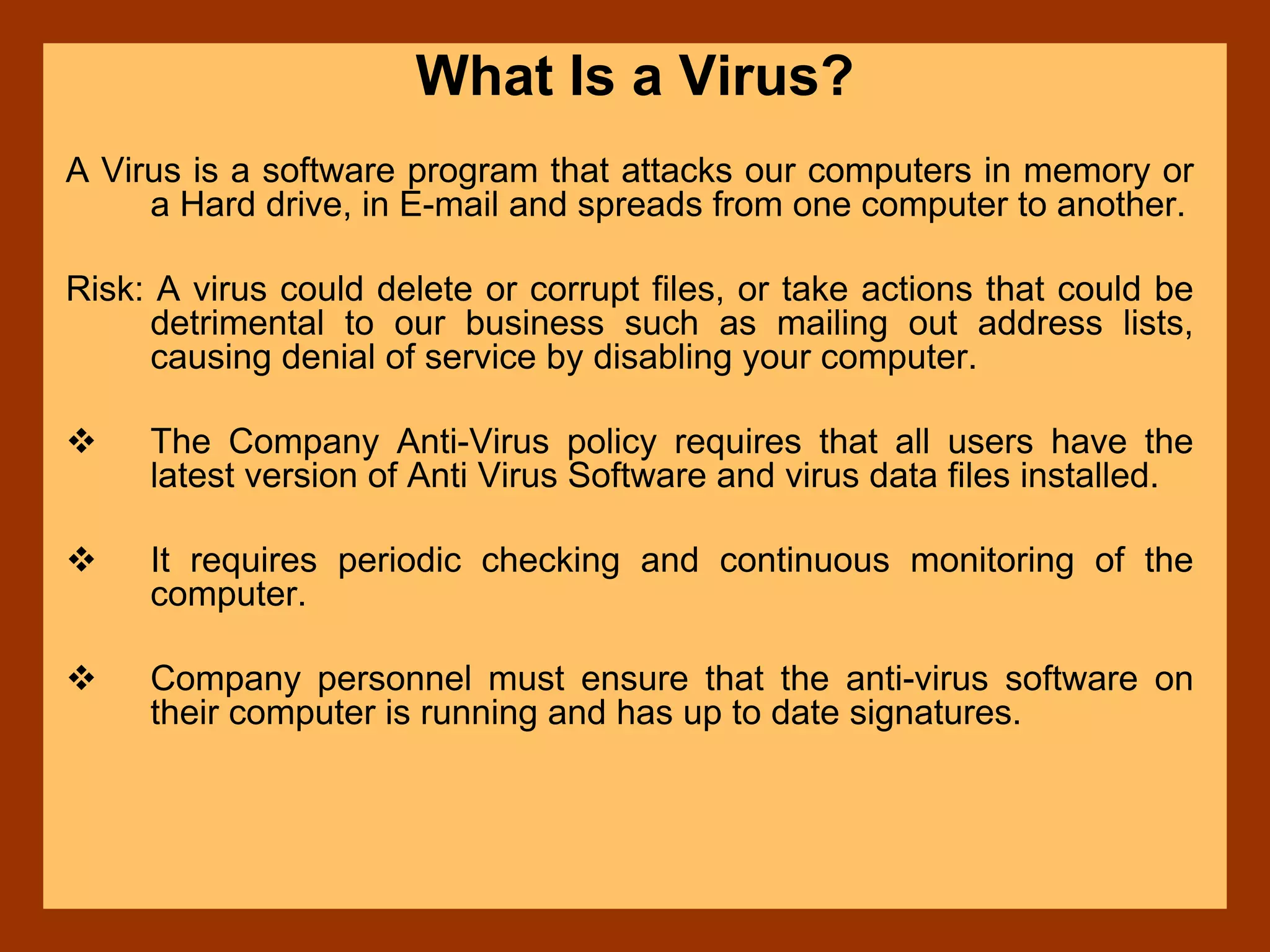 What Is a Virus?

A Virus is a software program that attacks our computers in memory or a Hard drive, in E-mail and spreads from one computer to another.

Risk: A virus could delete or corrupt files, or take actions that could be detrimental to our business such as mailing out address lists, causing denial of service by disabling your computer.

❖ The Company Anti-Virus policy requires that all users have the latest version of Anti Virus Software and virus data files installed.

❖ It requires periodic checking and continuous monitoring of the computer.

❖ Company personnel must ensure that the anti-virus software on their computer is running and has up to date signatures.